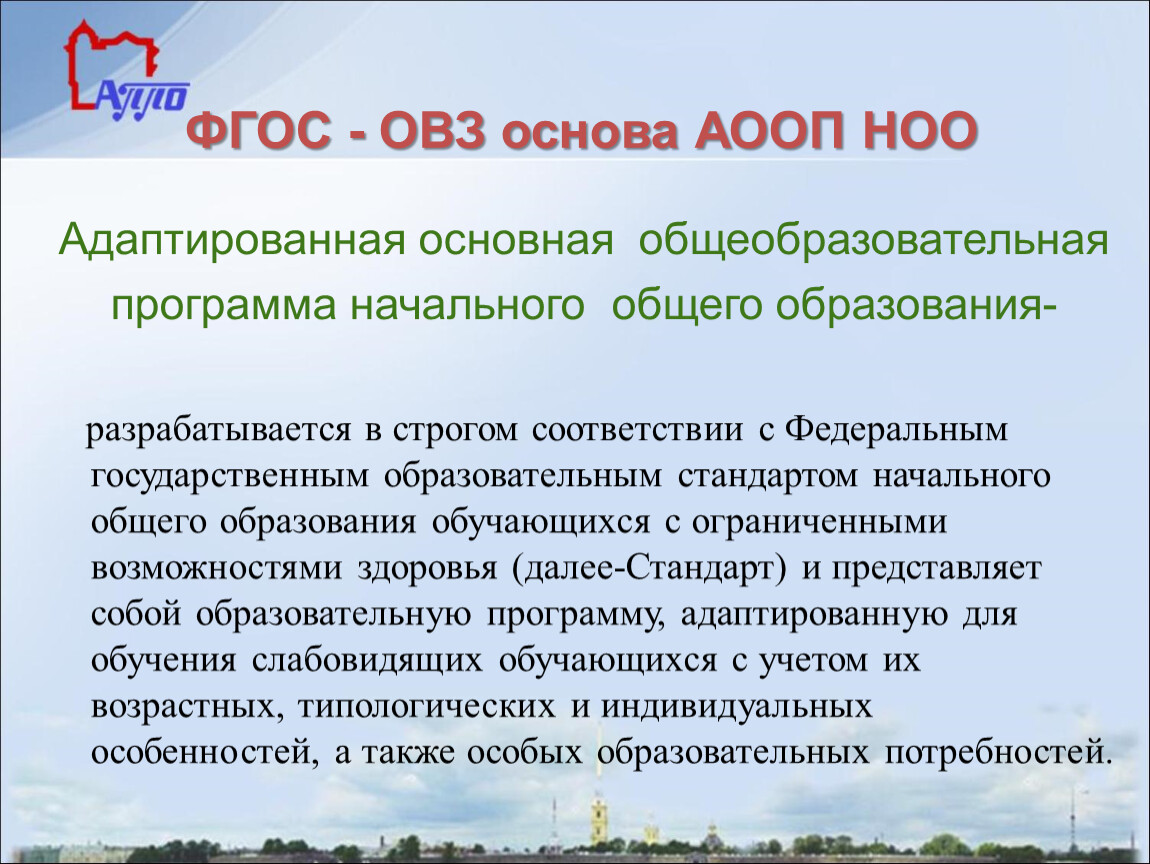 АППО

ФГОС - ОВЗ основа АООП НОО

Адаптированная основная общеобразовательная программа начального общего образования-

разрабатывается в строгом соответствии с Федеральным государственным образовательным стандартом начального общего образования обучающихся с ограниченными возможностями здоровья (далее-Стандарт) и представляет собой образовательную программу, адаптированную для обучения слабовидящих обучающихся с учетом их возрастных, типологических и индивидуальных особенностей, а также особых образовательных потребностей.